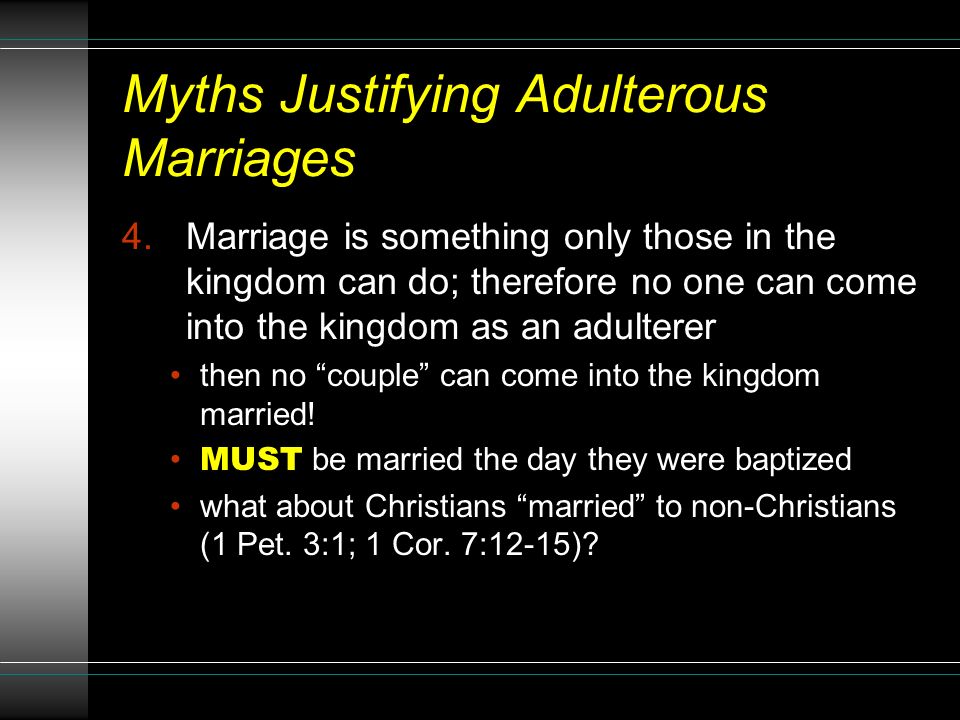 Myths Justifying Adulterous Marriages

4. Marriage is something only those in the kingdom can do; therefore no one can come into the kingdom as an adulterer

• then no “couple” can come into the kingdom married!
• MUST be married the day they were baptized
• what about Christians “married” to non-Christians (1 Pet. 3:1; 1 Cor. 7:12-15)?